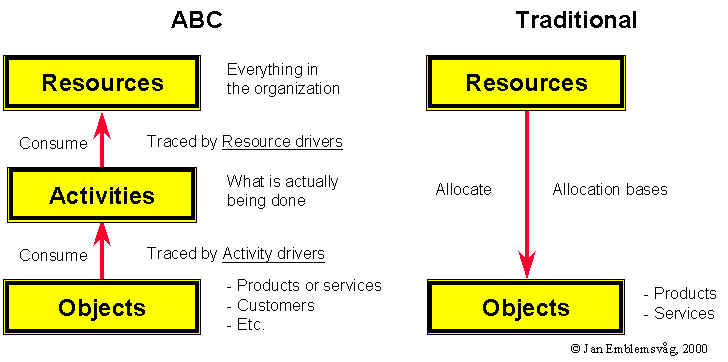 ABC

Resources

Everything in the organization

Consume

Traced by Resource drivers

Activities

What is actually being done

Consume

Traced by Activity drivers

Objects

- Products or services
- Customers
- Etc.

Traditional

Resources

Allocate

Allocation bases

Objects

- Products
- Services

© Jan Emblemsvåg, 2000